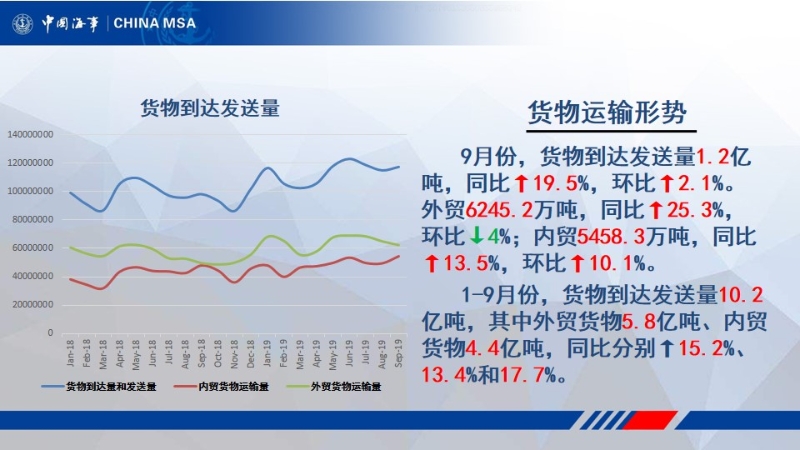 中国海事 | CHINA MSA

货物到达发送量

140000000
120000000
100000000
80000000
60000000
40000000
20000000
0

Jan-18 Feb-18 Mar-18 Apr-18 May-18 Jun-18 Jul-18 Aug-18 Sep-18 Oct-18 Nov-18 Dec-18 Jan-19 Feb-19 Mar-19 Apr-19 May-19 Jun-19 Jul-19 Aug-19 Sep-19

货物到达量和发送量 内贸货物运输量 外贸货物运输量

货物运输形势

9月份，货物到达发送量1.2亿吨，同比↑19.5%，环比↑2.1%。外贸6245.2万吨，同比↑25.3%，环比↓4%；内贸5458.3万吨，同比↑13.5%，环比↑10.1%。

1-9月份，货物到达发送量10.2亿吨，其中外贸货物5.8亿吨、内贸货物4.4亿吨，同比分别↑15.2%、13.4%和17.7%。